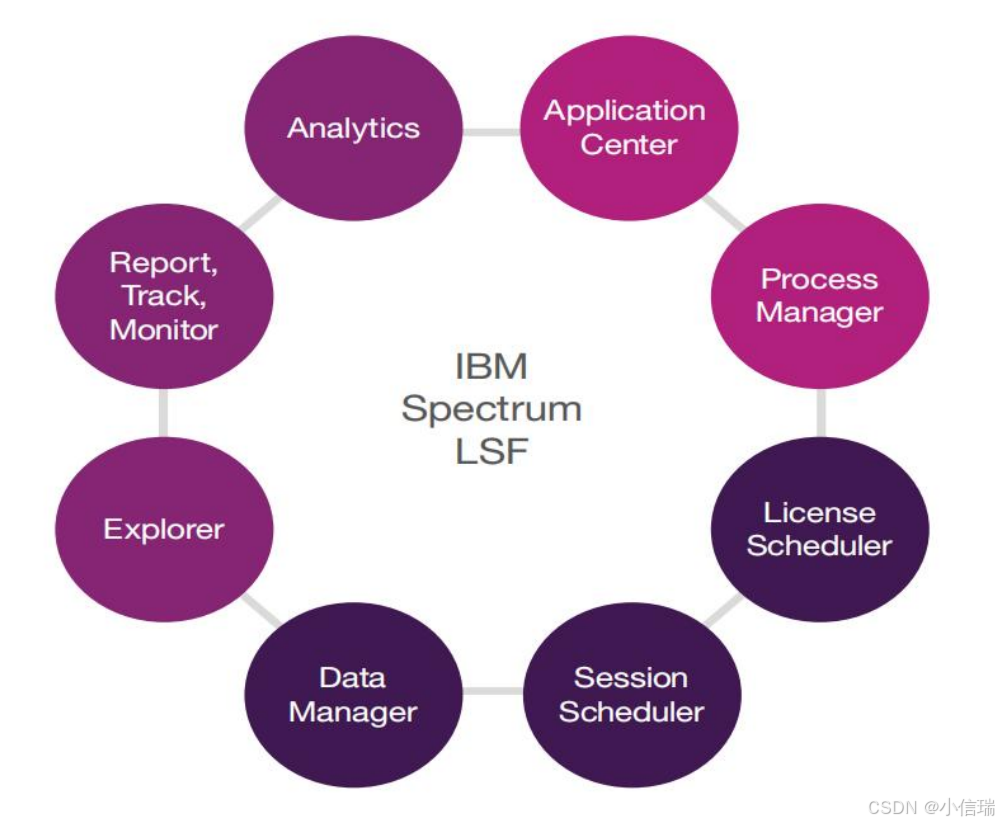 Analytics

Application Center

Process Manager

License Scheduler

Session Scheduler

Data Manager

Explorer

Report, Track, Monitor

IBM Spectrum LSF

CSDN @小信瑞